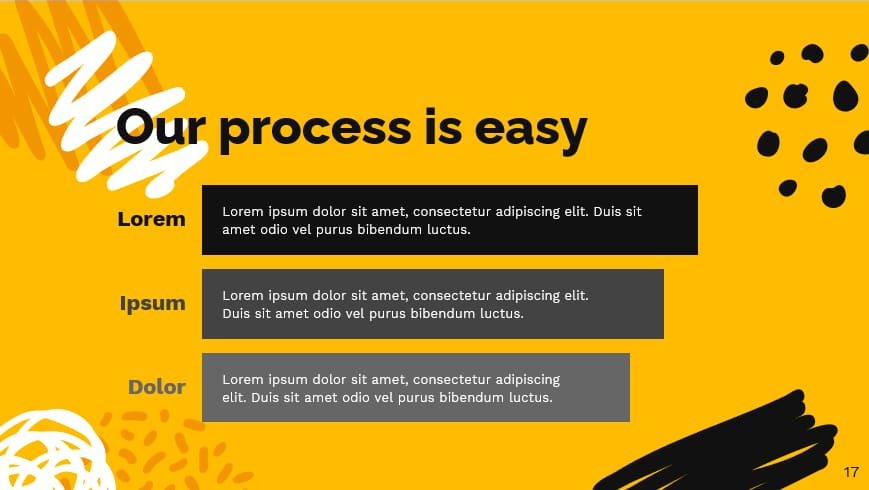 Our process is easy

Lorem

Lorem ipsum dolor sit amet, consectetur adipiscing elit. Duis sit amet odio vel purus bibendum luctus.

Ipsum

Lorem ipsum dolor sit amet, consectetur adipiscing elit. Duis sit amet odio vel purus bibendum luctus.

Dolor

Lorem ipsum dolor sit amet, consectetur adipiscing elit. Duis sit amet odio vel purus bibendum luctus.

17